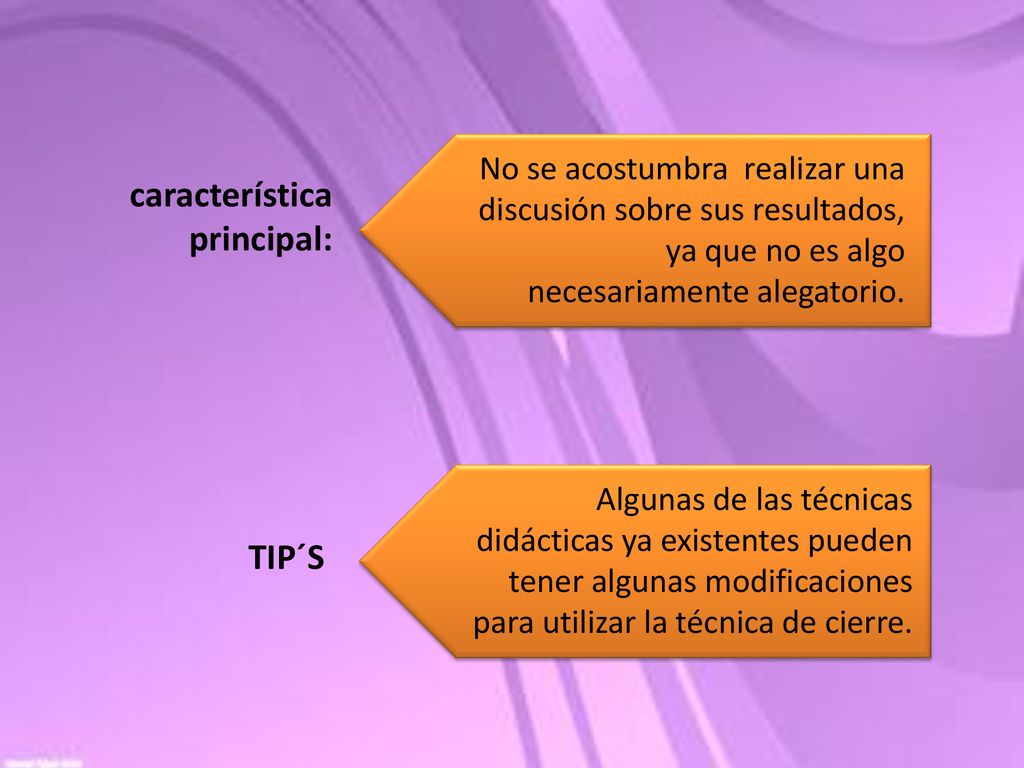 característica principal:

No se acostumbra  realizar una discusión sobre sus resultados, ya que no es algo necesariamente alegatorio.

TIP´S

Algunas de las técnicas didácticas ya existentes pueden tener algunas modificaciones para utilizar la técnica de cierre.